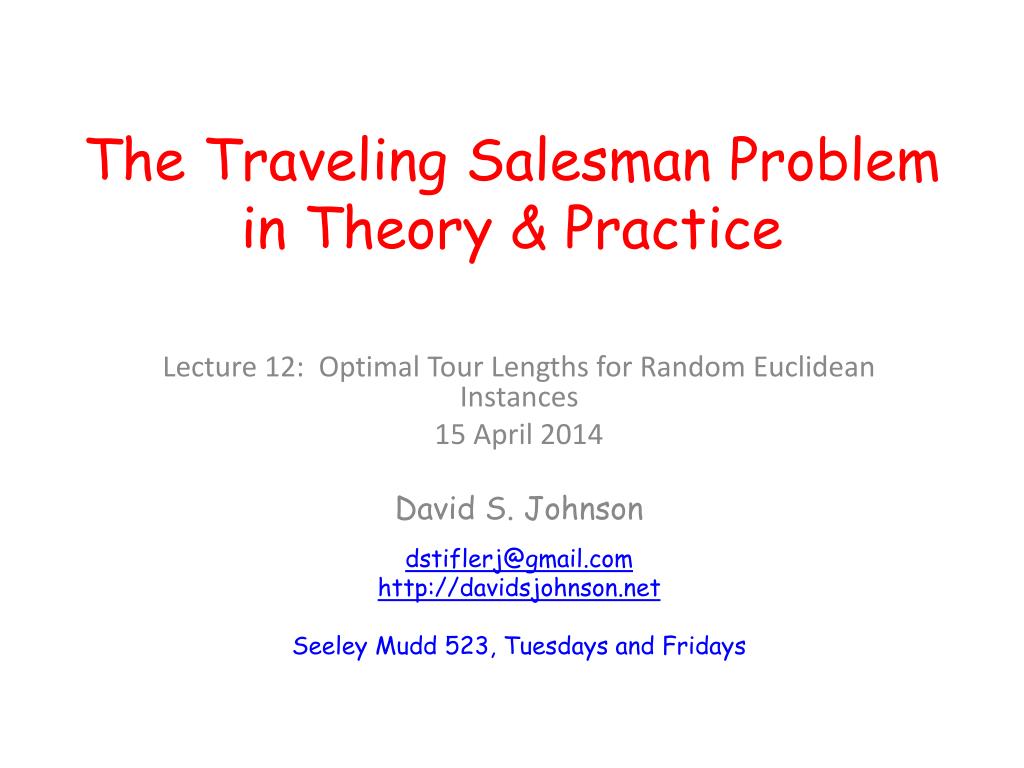 The Traveling Salesman Problem in Theory & Practice

Lecture 12: Optimal Tour Lengths for Random Euclidean Instances
15 April 2014

David S. Johnson

dstiflerj@gmail.com
http://davidsjohnson.net

Seeley Mudd 523, Tuesdays and Fridays